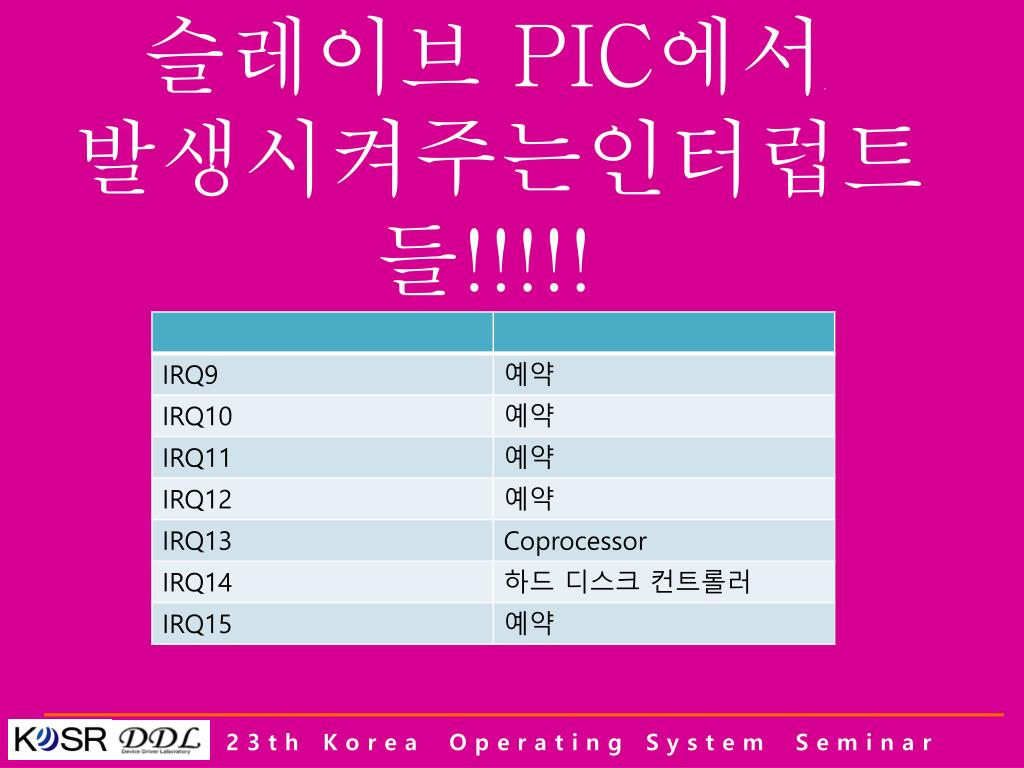 슬레이브 PIC에서 발생시켜주는인터럽트들!!!!!

| | |
|---|---|
| IRQ9 | 예약 |
| IRQ10 | 예약 |
| IRQ11 | 예약 |
| IRQ12 | 예약 |
| IRQ13 | Coprocessor |
| IRQ14 | 하드 디스크 컨트롤러 |
| IRQ15 | 예약 |

KOSR DDL Device Driver Laboratory 23th Korea Operating System Seminar